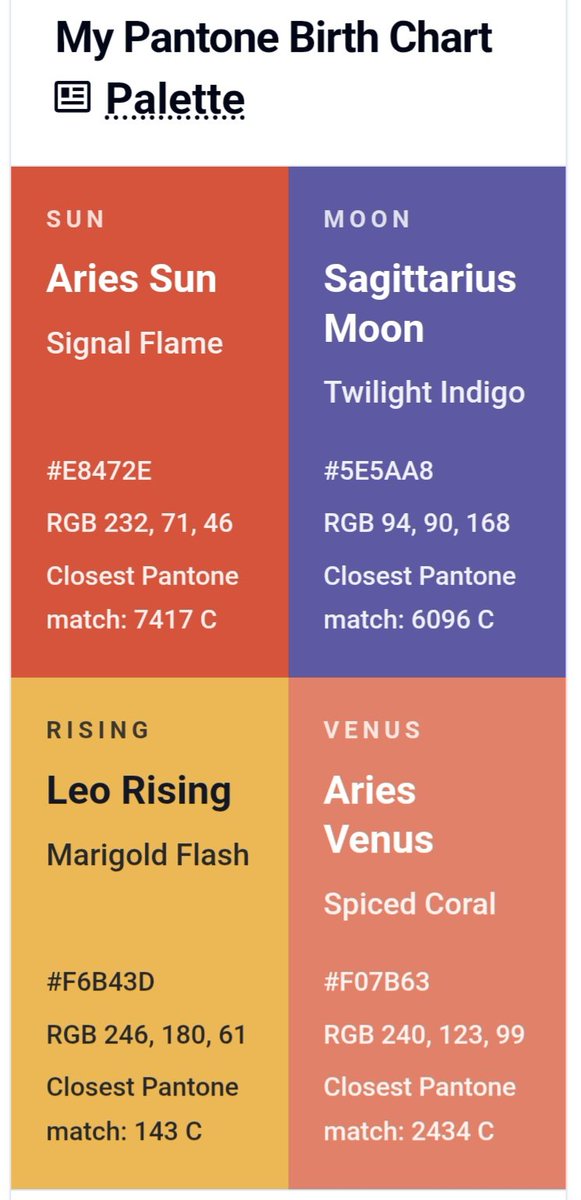 My Pantone Birth Chart Palette

SUN
Aries Sun
Signal Flame
#E8472E
RGB 232, 71, 46
Closest Pantone match: 7417 C

MOON
Sagittarius Moon
Twilight Indigo
#5E5AA8
RGB 94, 90, 168
Closest Pantone match: 6096 C

RISING
Leo Rising
Marigold Flash
#F6B43D
RGB 246, 180, 61
Closest Pantone match: 143 C

VENUS
Aries Venus
Spiced Coral
#F07B63
RGB 240, 123, 99
Closest Pantone match: 2434 C